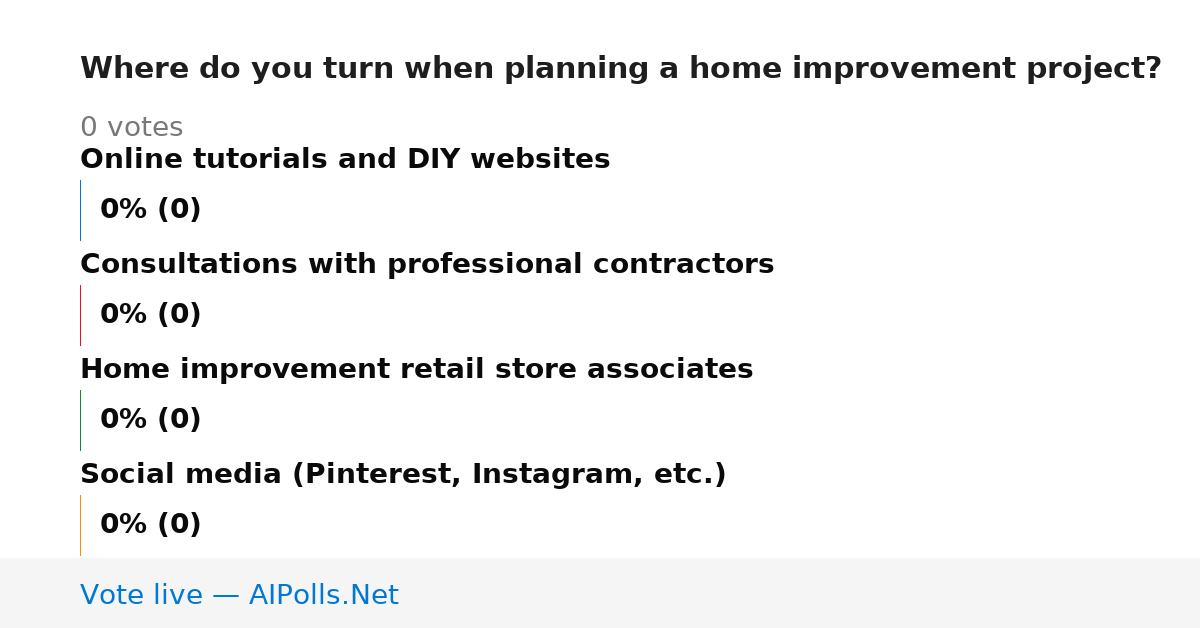 Where do you turn when planning a home improvement project?

0 votes

Online tutorials and DIY websites

0% (0)

Consultations with professional contractors

0% (0)

Home improvement retail store associates

0% (0)

Social media (Pinterest, Instagram, etc.)

0% (0)

Vote live — AIPolls.Net